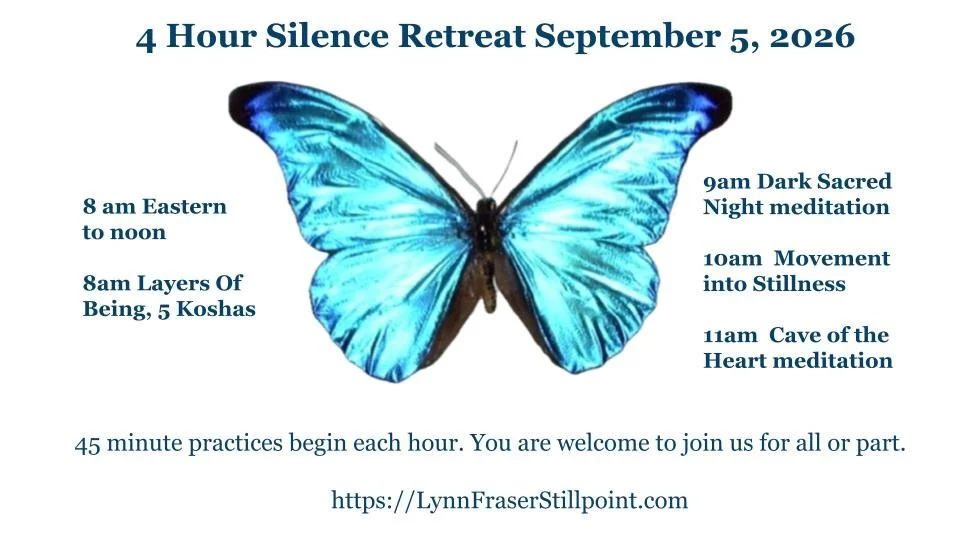 4 Hour Silence Retreat September 5, 2026

8 am Eastern to noon

8am Layers Of Being, 5 Koshas

9am Dark Sacred Night meditation

10am Movement into Stillness

11am Cave of the Heart meditation

45 minute practices begin each hour. You are welcome to join us for all or part.

https://LynnFraserStillpoint.com